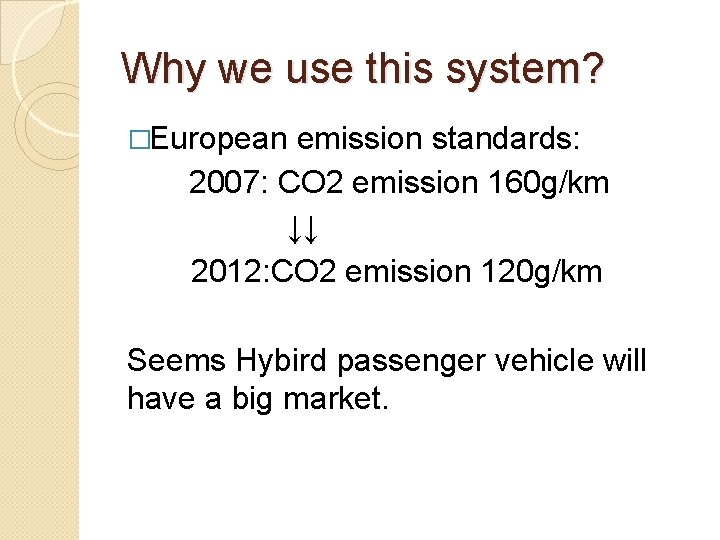 Why we use this system?

□European emission standards:
2007: CO2 emission 160g/km
↓↓
2012:CO2 emission 120g/km

Seems Hybird passenger vehicle will have a big market.